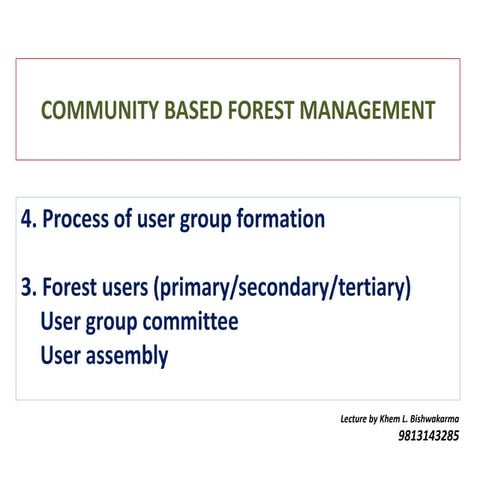 COMMUNITY BASED FOREST MANAGEMENT

4. Process of user group formation

3. Forest users (primary/secondary/tertiary)
User group committee
User assembly

Lecture by Khem L. Bishwakarma
9813143285